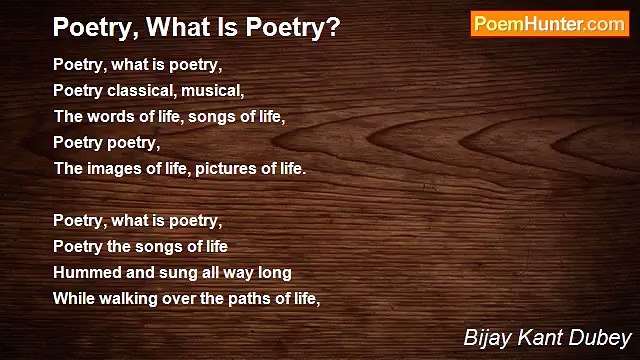 Poetry, What Is Poetry?

PoemHunter.com

Poetry, what is poetry,
Poetry classical, musical,
The words of life, songs of life,
Poetry poetry,
The images of life, pictures of life.

Poetry, what is poetry,
Poetry the songs of life
Hummed and sung all way long
While walking over the paths of life,

Bijay Kant Dubey